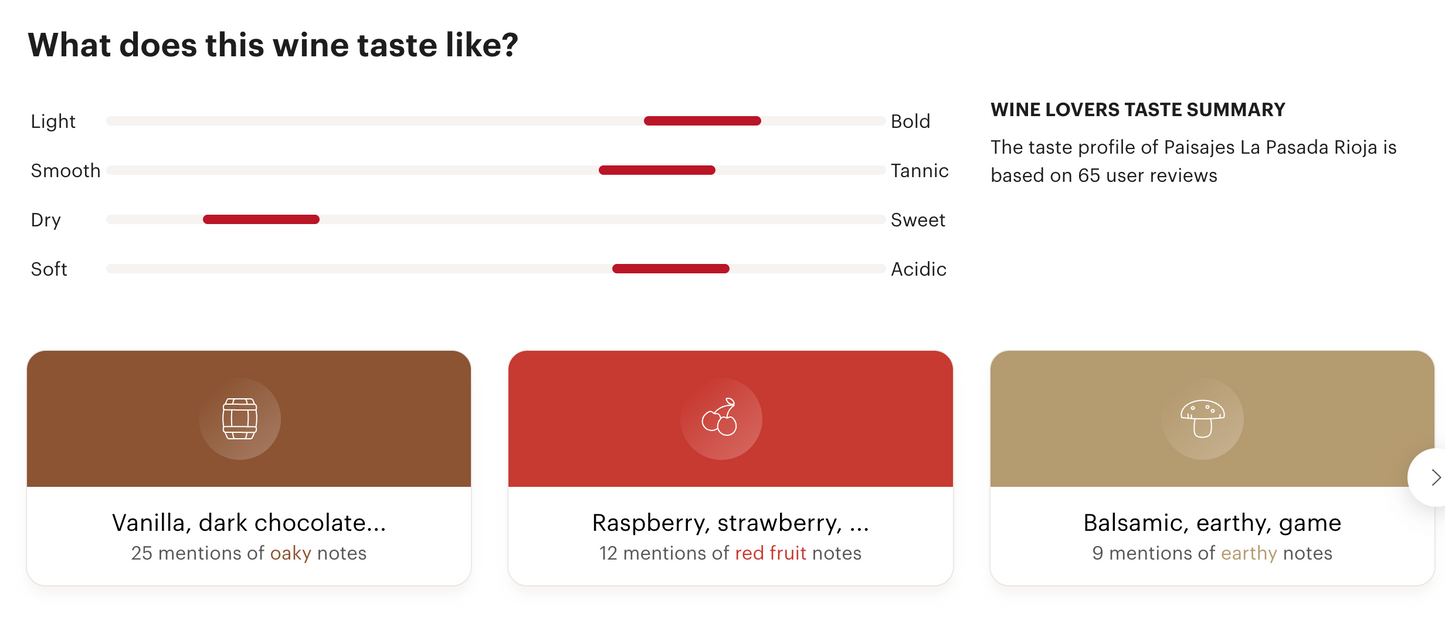 What does this wine taste like?

Light Bold

Smooth Tannic

Dry Sweet

Soft Acidic

WINE LOVERS TASTE SUMMARY

The taste profile of Paisajes La Pasada Rioja is based on 65 user reviews

Vanilla, dark chocolate...
25 mentions of oaky notes

Raspberry, strawberry, ...
12 mentions of red fruit notes

Balsamic, earthy, game
9 mentions of earthy notes